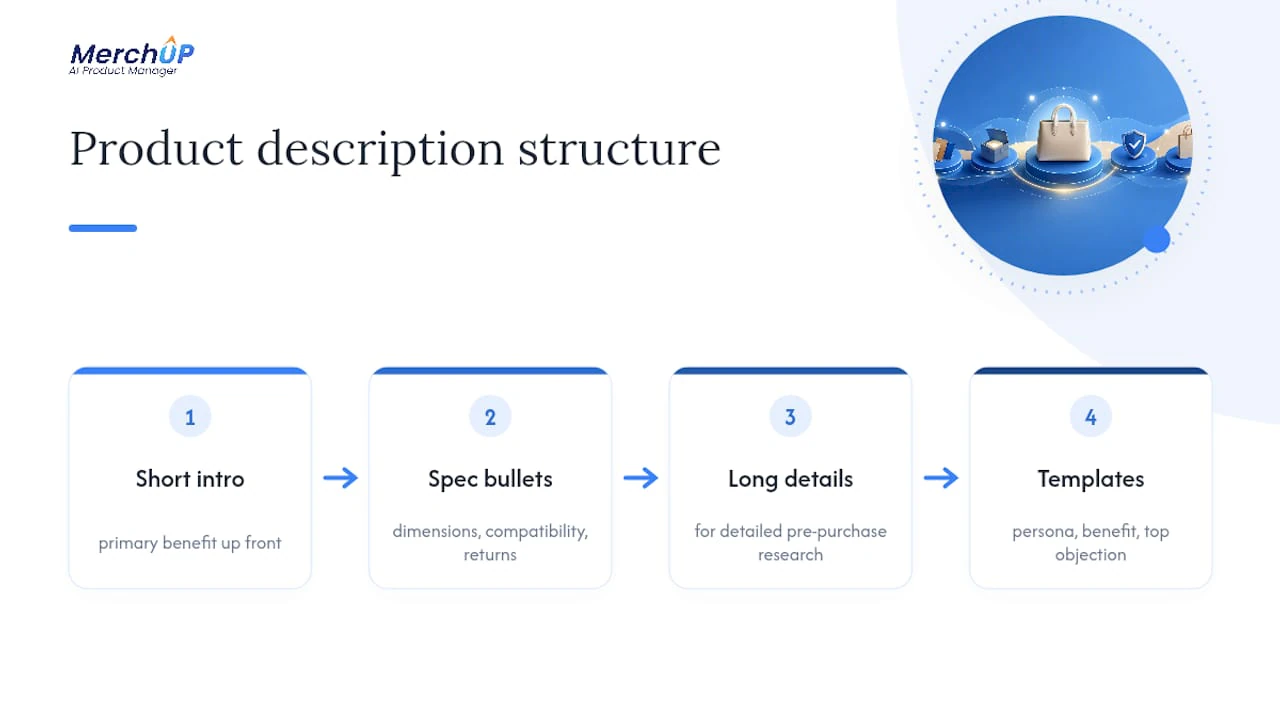 MerchUP
AI Product Manager

Product description structure

1
Short intro
primary benefit up front

2
Spec bullets
dimensions, compatibility, returns

3
Long details
for detailed pre-purchase research

4
Templates
persona, benefit, top objection